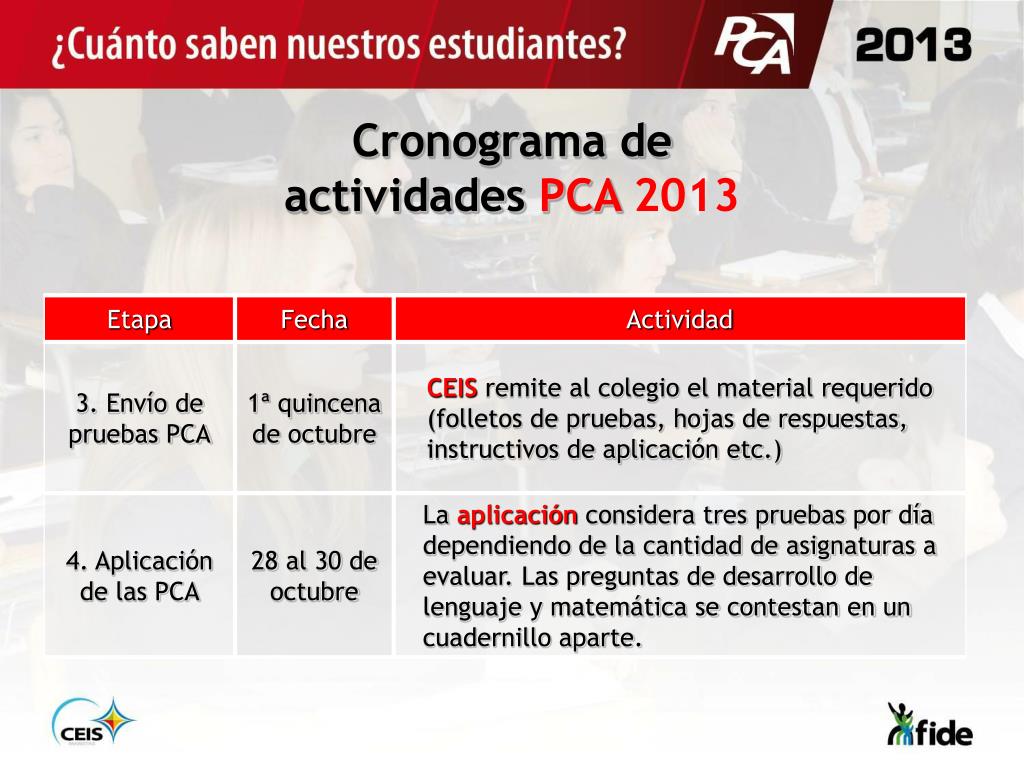 ¿Cuánto saben nuestros estudiantes?

PCA

2013

Cronograma de actividades PCA 2013

| Etapa | Fecha | Actividad |
|---|---|---|
| 3. Envío de pruebas PCA | 1ª quincena de octubre | CEIS remite al colegio el material requerido (folletos de pruebas, hojas de respuestas, instructivos de aplicación etc.) |
| 4. Aplicación de las PCA | 28 al 30 de octubre | La aplicación considera tres pruebas por día dependiendo de la cantidad de asignaturas a evaluar. Las preguntas de desarrollo de lenguaje y matemática se contestan en un cuadernillo aparte. |

CEIS

fide